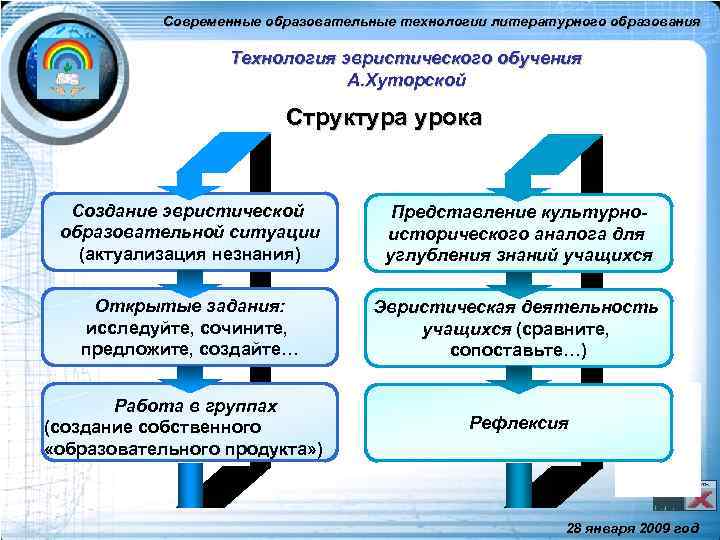 Современные образовательные технологии литературного образования

Технология эвристического обучения
А.Хуторской

Структура урока

Создание эвристической образовательной ситуации (актуализация незнания)

Открытые задания: исследуйте, сочините, предложите, создайте…

Работа в группах (создание собственного «образовательного продукта»)

Представление культурно-исторического аналога для углубления знаний учащихся

Эвристическая деятельность учащихся (сравните, сопоставьте…)

Рефлексия

28 января 2009 год